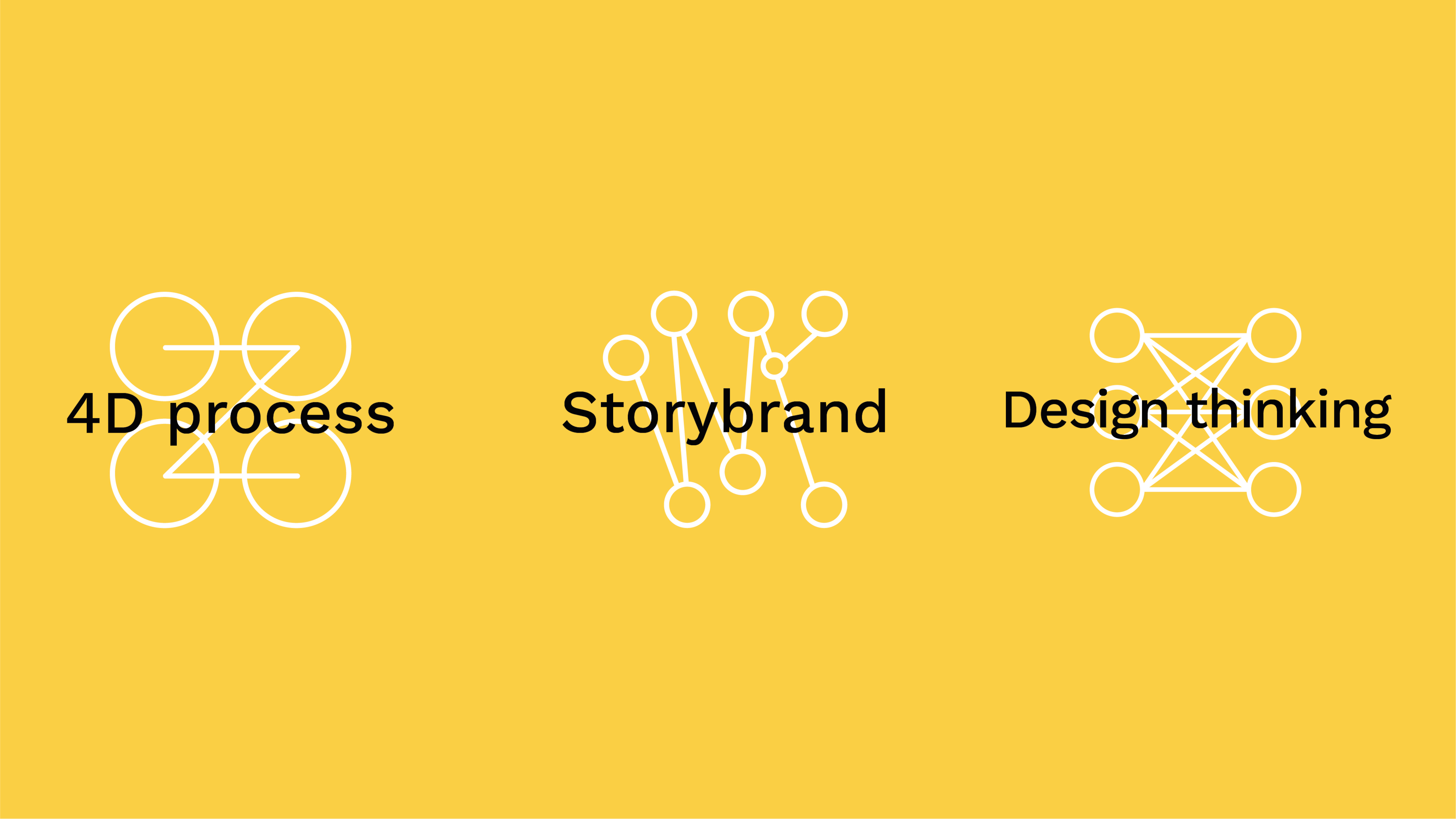 4D process

Storybrand

Design thinking